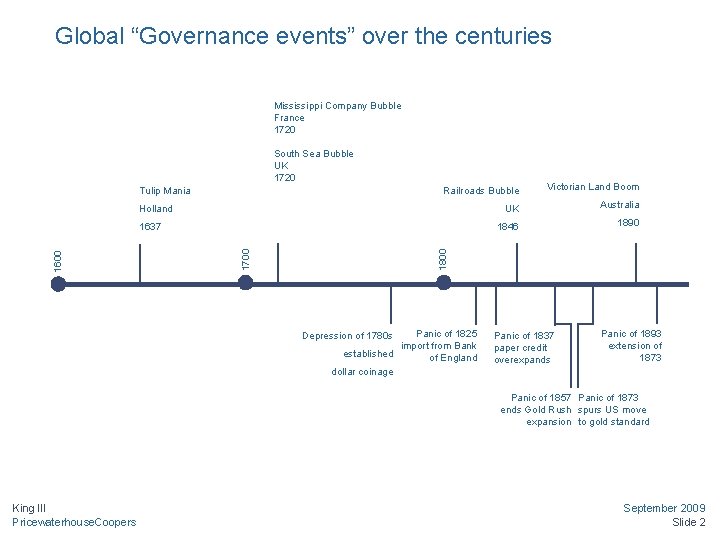 Global “Governance events” over the centuries

Mississippi Company Bubble
France
1720

South Sea Bubble
UK
1720

Tulip Mania
Holland
1637

Railroads Bubble
UK
1846

Victorian Land Boom
Australia
1890

1600

1700

1800

Depression of 1780s
established
dollar coinage

Panic of 1825
import from Bank
of England

Panic of 1837
paper credit
overexpands

Panic of 1893
extension of
1873

Panic of 1857
ends Gold Rush
expansion

Panic of 1873
spurs US move
to gold standard

King III
PricewaterhouseCoopers

September 2009
Slide 2